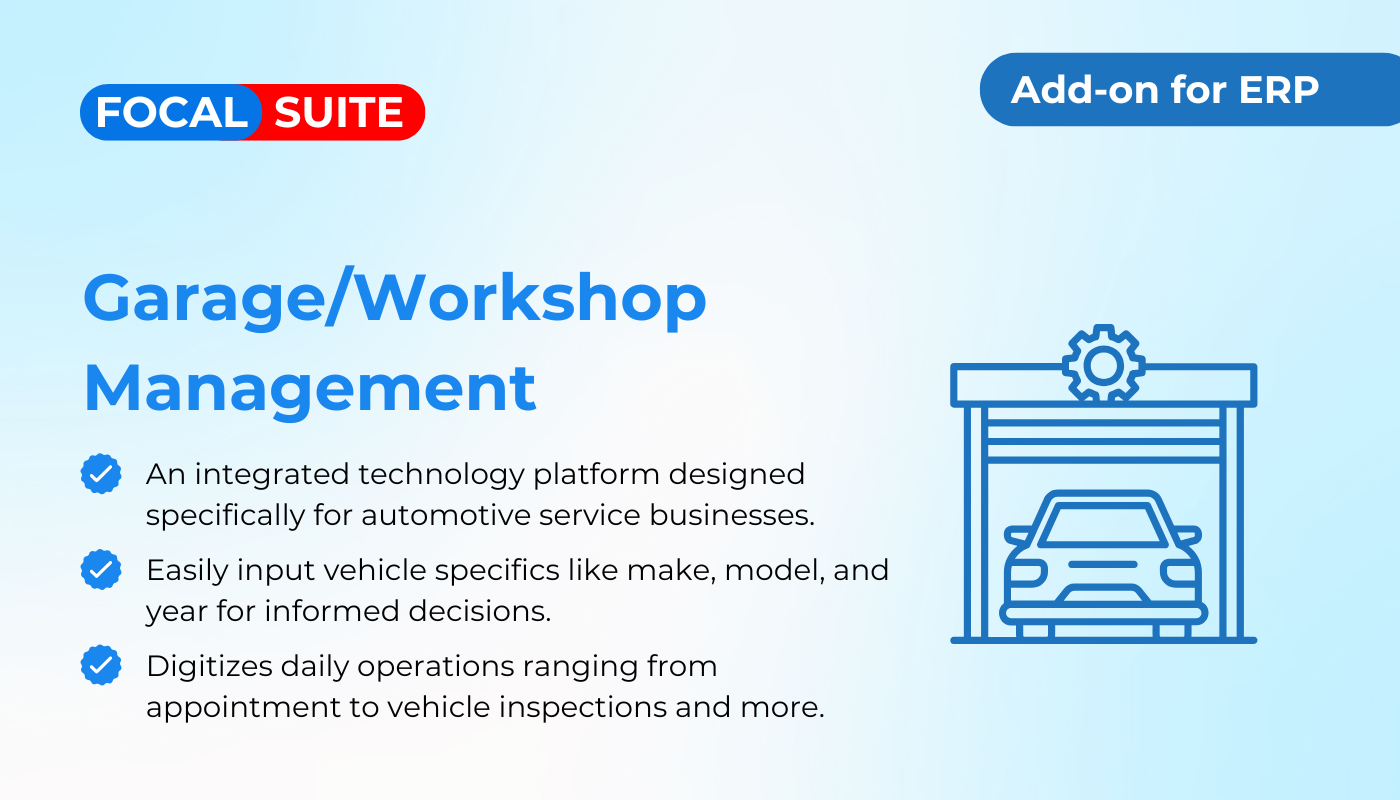 FOCAL SUITE

Add-on for ERP

Garage/Workshop Management

An integrated technology platform designed specifically for automotive service businesses.

Easily input vehicle specifics like make, model, and year for informed decisions.

Digitizes daily operations ranging from appointment to vehicle inspections and more.